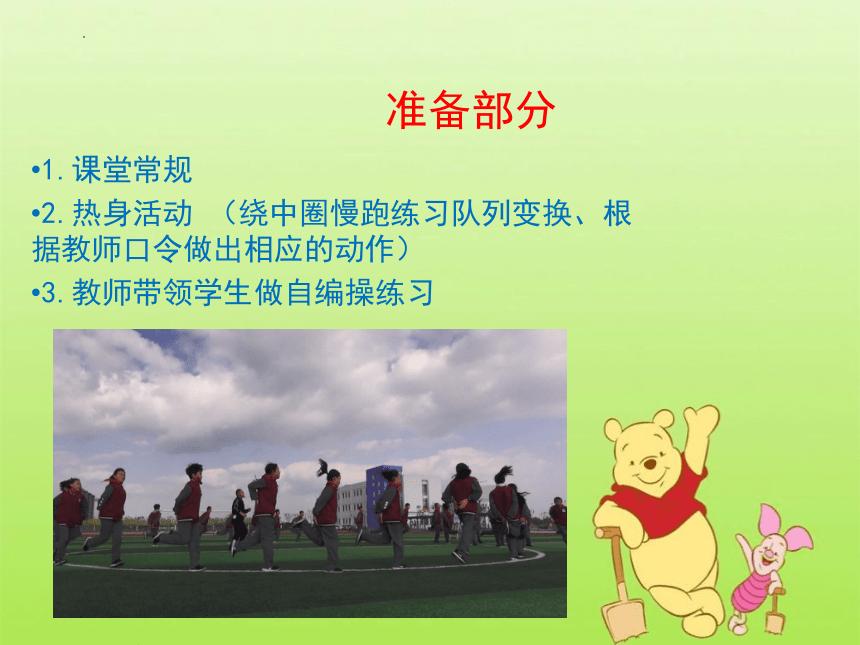 准备部分

•1. 课堂常规

•2. 热身活动 （绕中圈慢跑练习队列变换、根据教师口令做出相应的动作）

•3. 教师带领学生做自编操练习